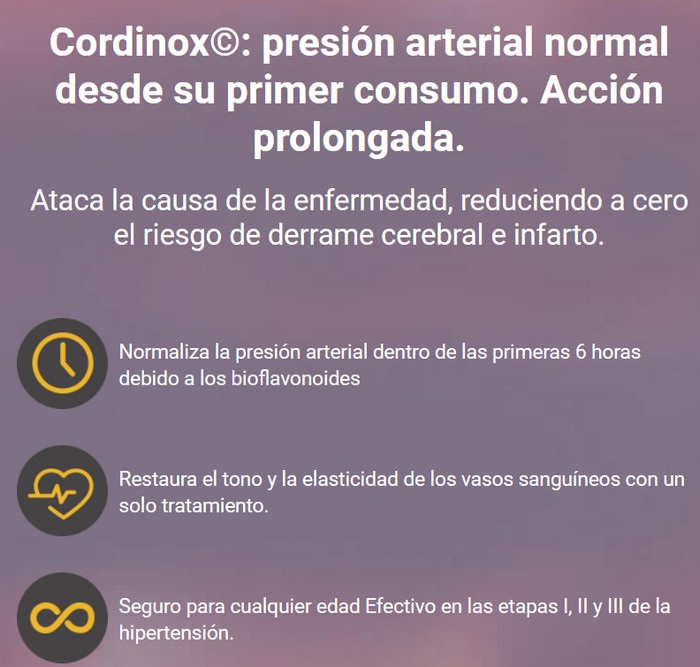 Cordinox©: presión arterial normal desde su primer consumo. Acción prolongada.

Ataca la causa de la enfermedad, reduciendo a cero el riesgo de derrame cerebral e infarto.

Normaliza la presión arterial dentro de las primeras 6 horas debido a los bioflavonoides

Restaura el tono y la elasticidad de los vasos sanguíneos con un solo tratamiento.

Seguro para cualquier edad Efectivo en las etapas I, II y III de la hipertensión.